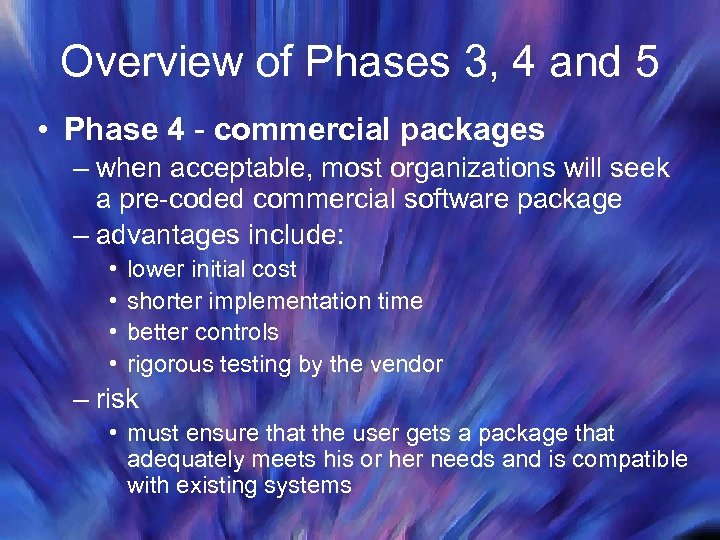 Overview of Phases 3, 4 and 5

• Phase 4 - commercial packages
– when acceptable, most organizations will seek a pre-coded commercial software package
– advantages include:
• lower initial cost
• shorter implementation time
• better controls
• rigorous testing by the vendor
– risk
• must ensure that the user gets a package that adequately meets his or her needs and is compatible with existing systems